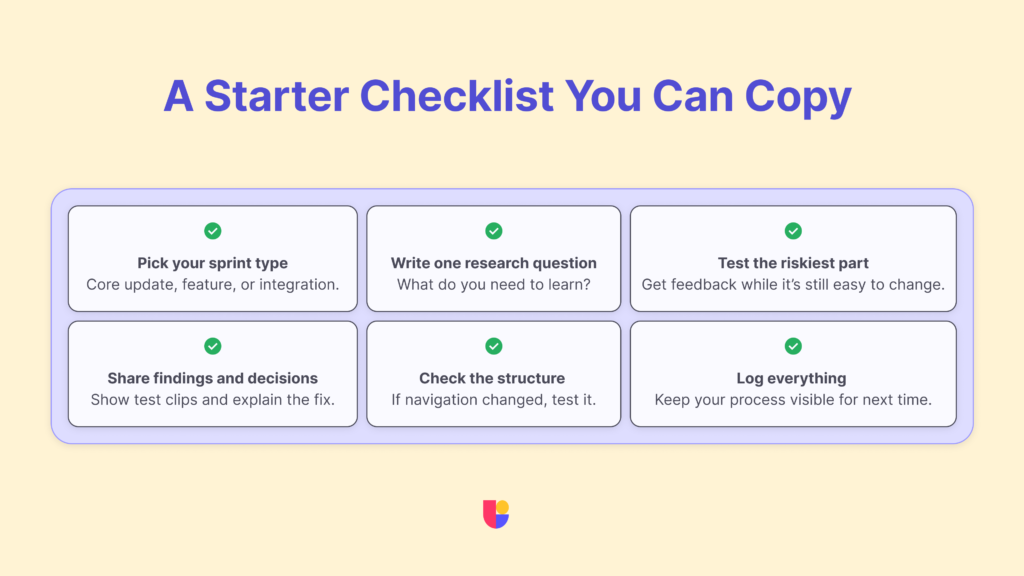 A Starter Checklist You Can Copy

Pick your sprint type
Core update, feature, or integration.

Write one research question
What do you need to learn?

Test the riskiest part
Get feedback while it's still easy to change.

Share findings and decisions
Show test clips and explain the fix.

Check the structure
If navigation changed, test it.

Log everything
Keep your process visible for next time.